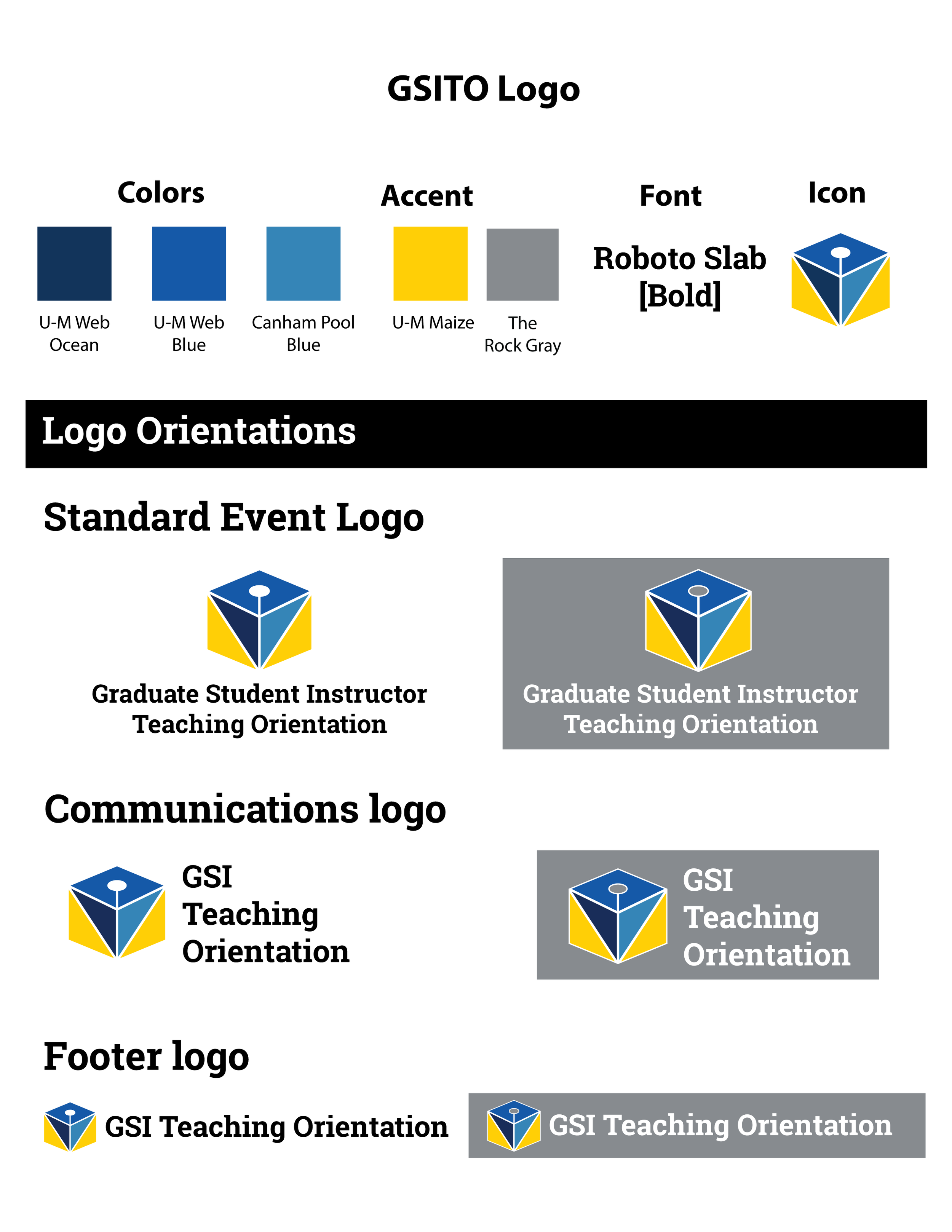 GSITO Logo

Colors

U-M Web Ocean

U-M Web Blue

Canham Pool Blue

Accent

U-M Maize

The Rock Gray

Font

Roboto Slab [Bold]

Icon

Logo Orientations

Standard Event Logo

Graduate Student Instructor Teaching Orientation

Graduate Student Instructor Teaching Orientation

Communications logo

GSI Teaching Orientation

GSI Teaching Orientation

Footer logo

GSI Teaching Orientation

GSI Teaching Orientation